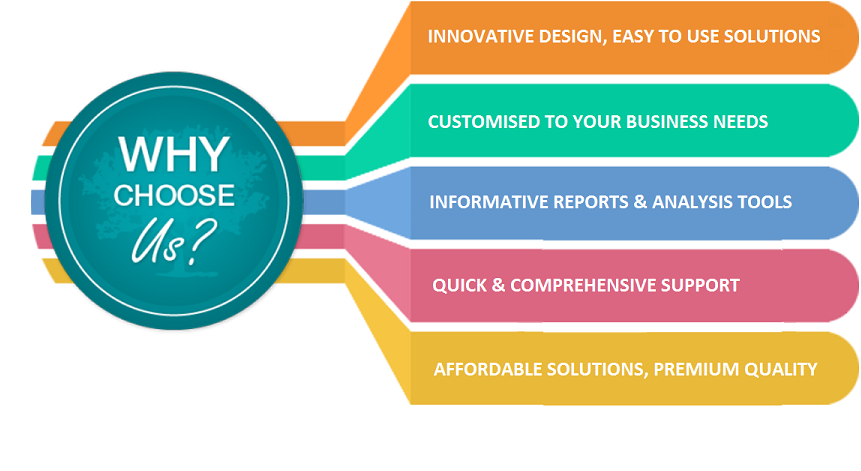 WHY CHOOSE Us?

INNOVATIVE DESIGN, EASY TO USE SOLUTIONS

CUSTOMISED TO YOUR BUSINESS NEEDS

INFORMATIVE REPORTS & ANALYSIS TOOLS

QUICK & COMPREHENSIVE SUPPORT

AFFORDABLE SOLUTIONS, PREMIUM QUALITY